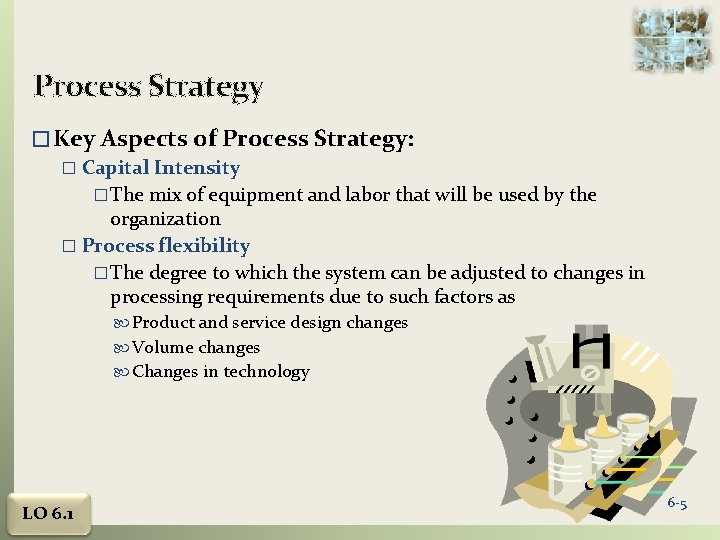 Process Strategy

□ Key Aspects of Process Strategy:

□ Capital Intensity

□ The mix of equipment and labor that will be used by the organization

□ Process flexibility

□ The degree to which the system can be adjusted to changes in processing requirements due to such factors as

Product and service design changes

Volume changes

Changes in technology

LO 6.1

6-5